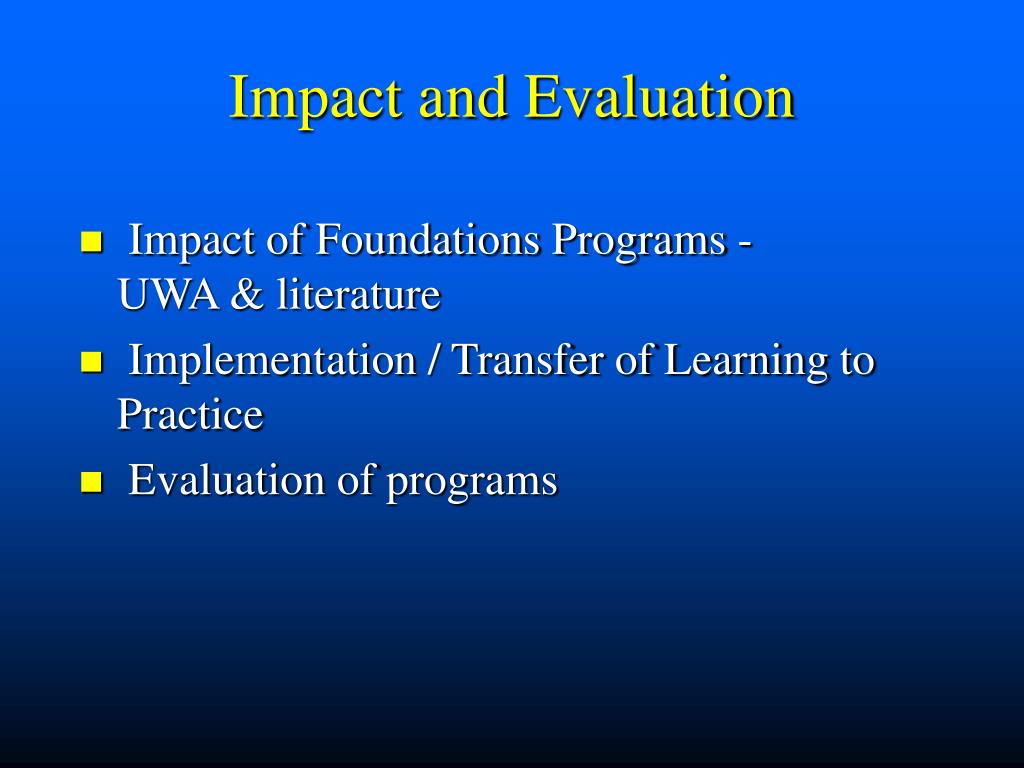 Impact and Evaluation

- Impact of Foundations Programs - UWA & literature
- Implementation / Transfer of Learning to Practice
- Evaluation of programs